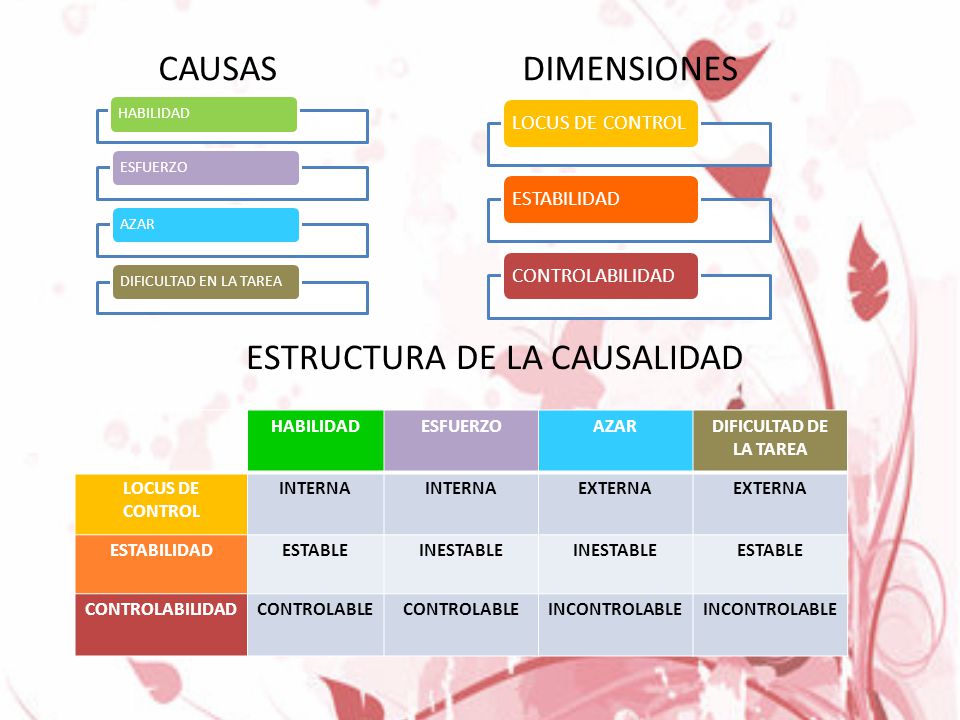 CAUSAS

HABILIDAD

ESFUERZO

AZAR

DIFICULTAD EN LA TAREA

DIMENSIONES

LOCUS DE CONTROL

ESTABILIDAD

CONTROLABILIDAD

ESTRUCTURA DE LA CAUSALIDAD

| | HABILIDAD | ESFUERZO | AZAR | DIFICULTAD DE LA TAREA |
|---|---|---|---|---|
| LOCUS DE CONTROL | INTERNA | INTERNA | EXTERNA | EXTERNA |
| ESTABILIDAD | ESTABLE | INESTABLE | INESTABLE | ESTABLE |
| CONTROLABILIDAD | CONTROLABLE | CONTROLABLE | INCONTROLABLE | INCONTROLABLE |